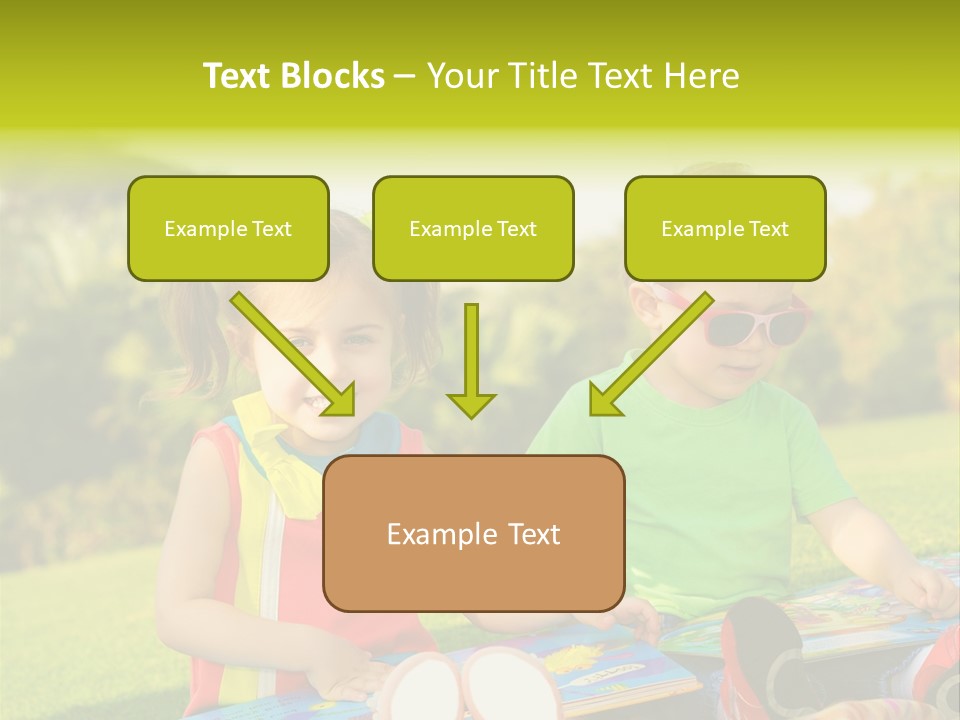 Text Blocks – Your Title Text Here

Example Text

Example Text

Example Text

Example Text